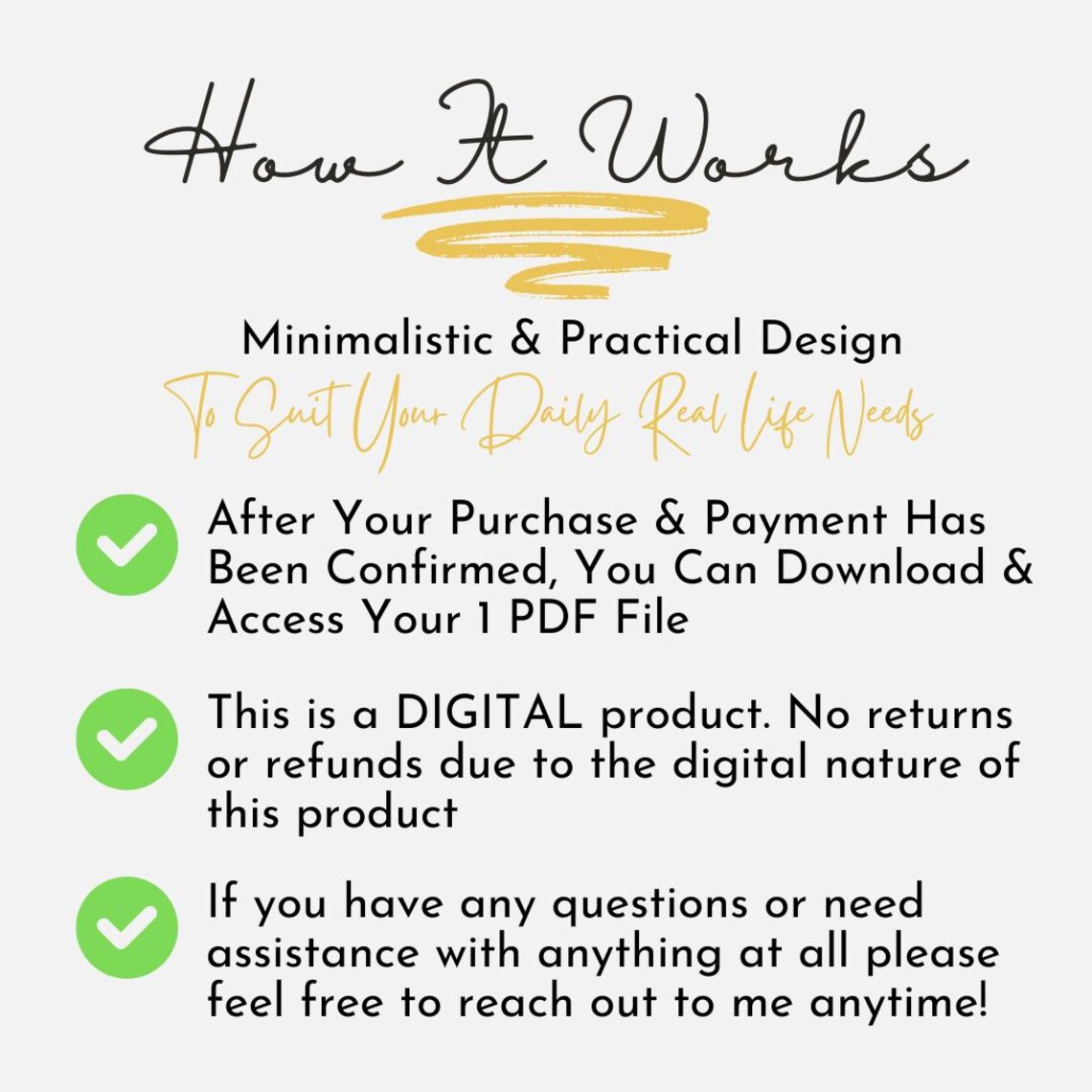 How It Works

Minimalistic & Practical Design

To Suit Your Daily Real Life Needs

After Your Purchase & Payment Has Been Confirmed, You Can Download & Access Your 1 PDF File

This is a DIGITAL product. No returns or refunds due to the digital nature of this product

If you have any questions or need assistance with anything at all please feel free to reach out to me anytime!